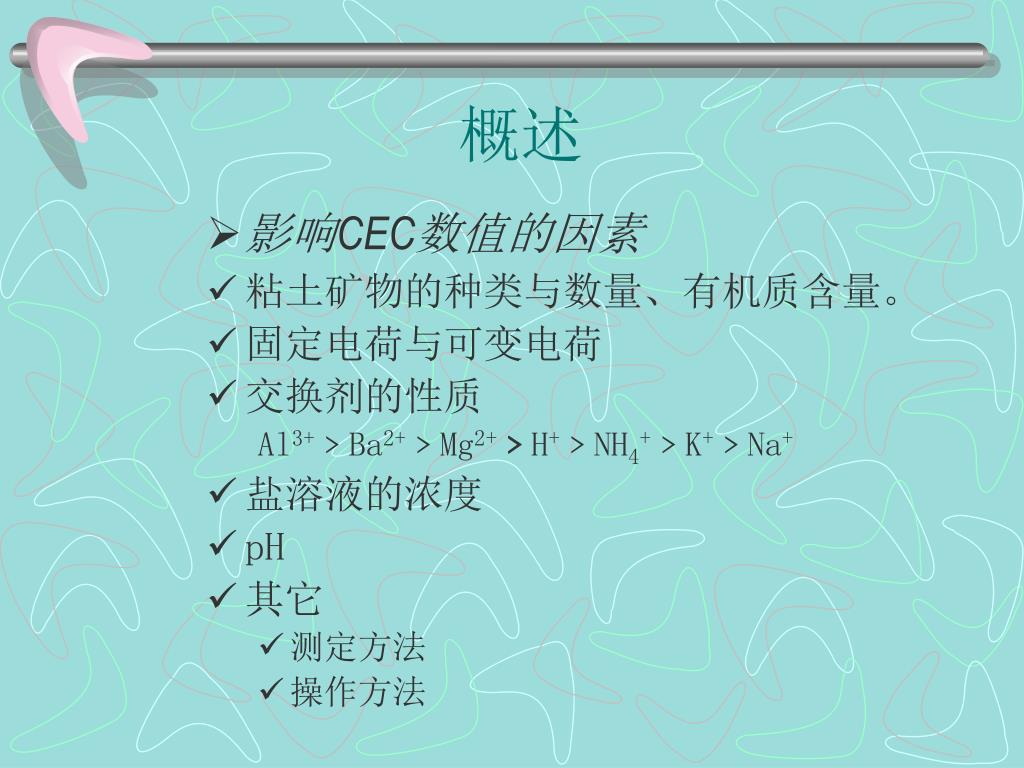 概述

➢影响CEC数值的因素

✓粘土矿物的种类与数量、有机质含量。

✓固定电荷与可变电荷

✓交换剂的性质

$Al^{3+} > Ba^{2+} > Mg^{2+} > H^{+} > NH_4^{+} > K^{+} > Na^{+}$

✓盐溶液的浓度

✓pH

✓其它

✓测定方法

✓操作方法